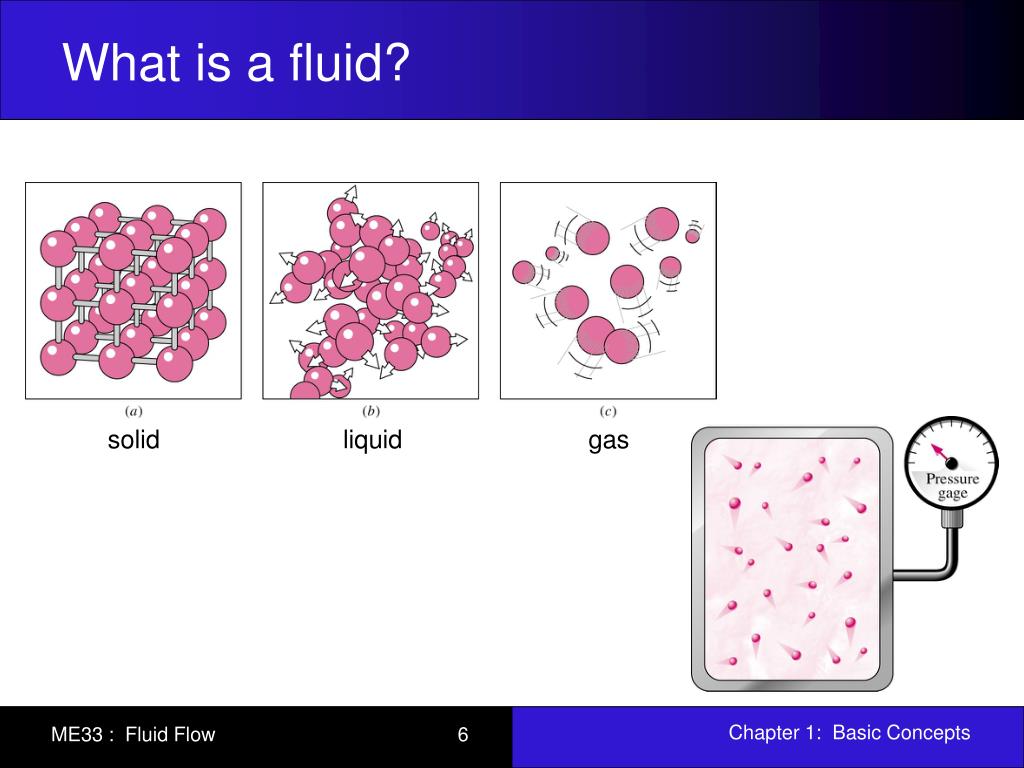 What is a fluid?

(a)
solid

(b)
liquid

(c)
gas

Pressure gage

ME33 : Fluid Flow

6

Chapter 1: Basic Concepts